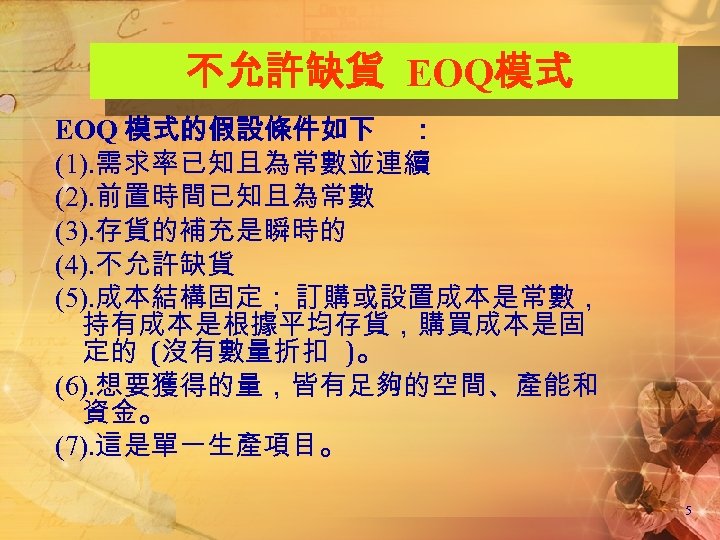 不允許缺貨 EOQ模式

EOQ 模式的假設條件如下 :

(1).需求率已知且為常數並連續

(2).前置時間已知且為常數

(3).存貨的補充是瞬時的

(4).不允許缺貨

(5).成本結構固定;訂購或設置成本是常數,持有成本是根據平均存貨,購買成本是固定的 (沒有數量折扣 )。

(6).想要獲得的量,皆有足夠的空間、產能和資金。

(7).這是單一生產項目。

5